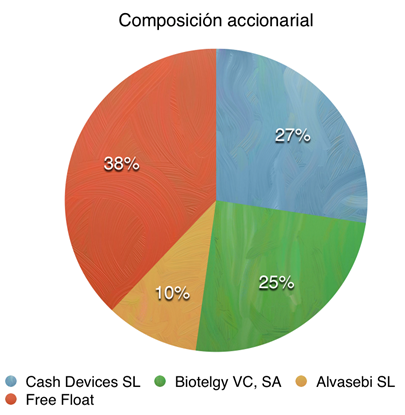 Composición accionarial

27%

38%

25%

10%

Cash Devices SL
Biotelgy VC, SA
Alvasebi SL
Free Float